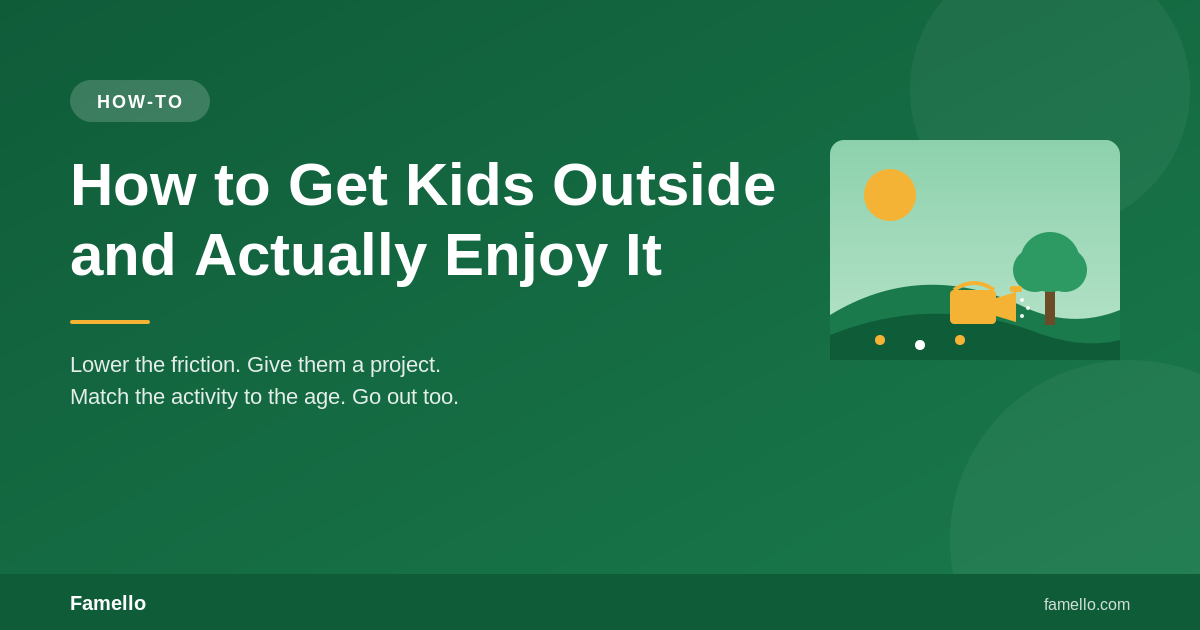 HOW-TO

How to Get Kids Outside and Actually Enjoy It

Lower the friction. Give them a project. Match the activity to the age. Go out too.

Famello

famello.com